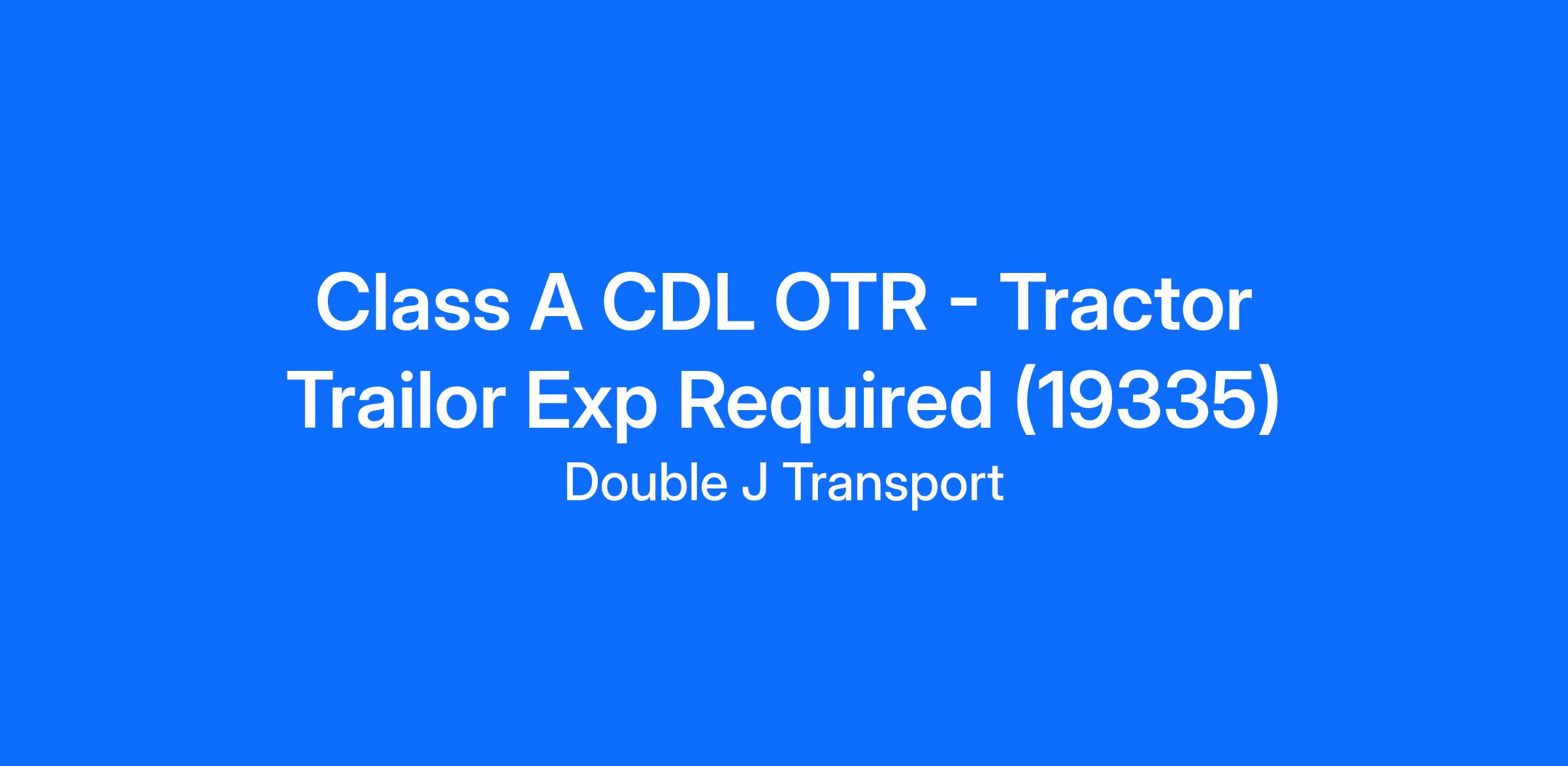 Class A CDL OTR - Tractor Trailor Exp Required (19335)

Double J Transport